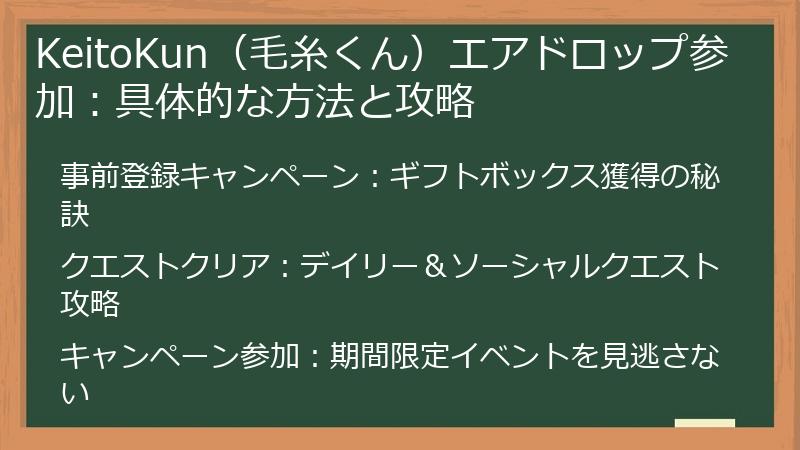 KeitoKun（毛糸くん）エアドロップ参加：具体的な方法と攻略

事前登録キャンペーン：ギフトボックス獲得の秘訣

クエストクリア：デイリー＆ソーシャルクエスト攻略

キャンペーン参加：期間限定イベントを見逃さない